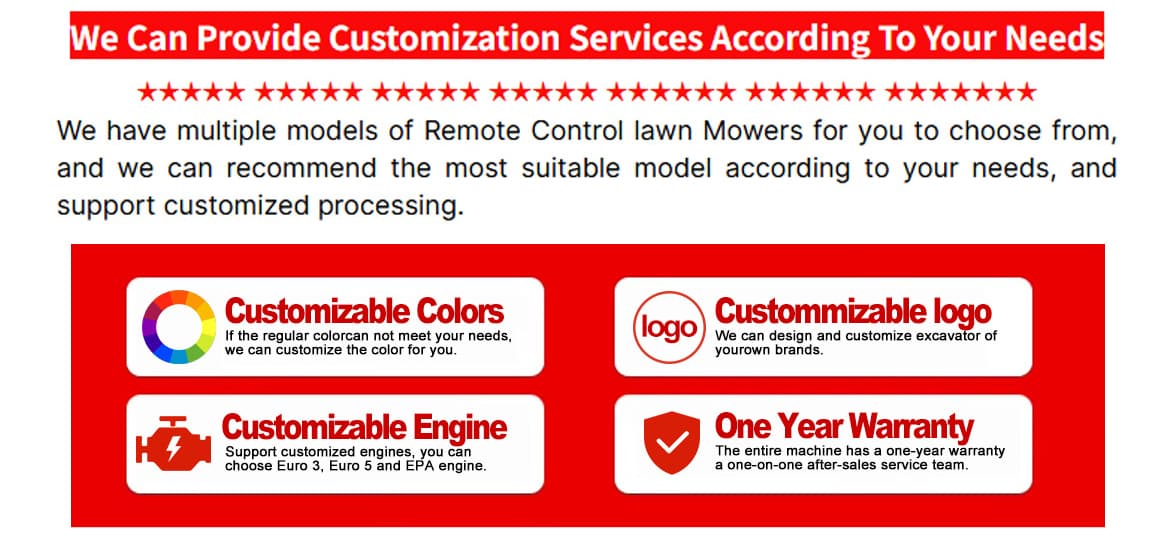 We Can Provide Customization Services According To Your Needs

★★★★★ ★★★★★ ★★★★★ ★★★★★ ★★★★★★ ★★★★★★ ★★★★★★★

We have multiple models of Remote Control lawn Mowers for you to choose from, and we can recommend the most suitable model according to your needs, and support customized processing.

Customizable Colors
If the regular colorcan not meet your needs, we can customize the color for you.

logo
Custommizable logo
We can design and customize excavator of yourown brands.

Customizable Engine
Support customized engines, you can choose Euro 3, Euro 5 and EPA engine.

One Year Warranty
The entire machine has a one-year warranty a one-on-one after-sales service team.